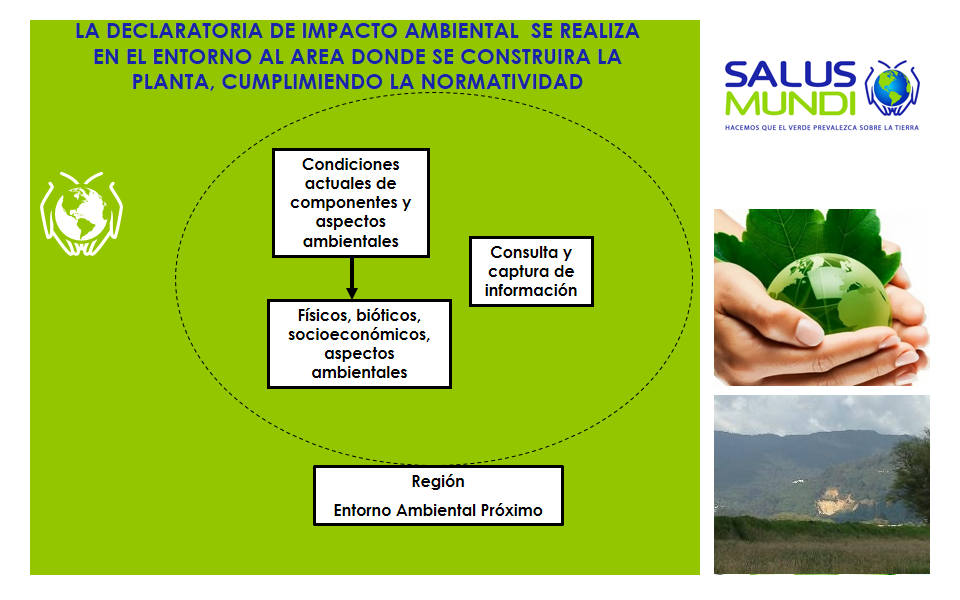 LA DECLARATORIA DE IMPACTO AMBIENTAL SE REALIZA EN EL ENTORNO AL AREA DONDE SE CONSTRUIRA LA PLANTA, CUMPLIMIENDO LA NORMATIVIDAD

SALUS MUNDI
HACEMOS QUE EL VERDE PREVALEZCA SOBRE LA TIERRA

Condiciones actuales de componentes y aspectos ambientales

Físicos, bióticos, socioeconómicos, aspectos ambientales

Consulta y captura de información

Región

Entorno Ambiental Próximo